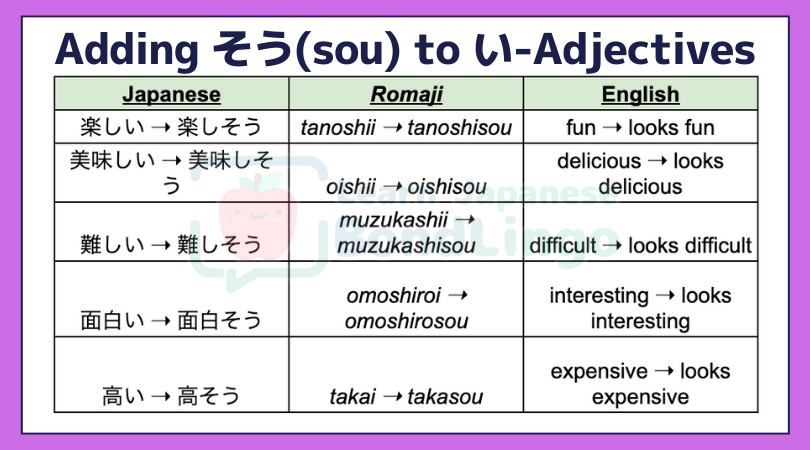 Adding そう(sou) to い-Adjectives

| Japanese | Romaji | English |
|---|---|---|
| 楽しい → 楽しそう | tanoshii → tanoshisou | fun → looks fun |
| 美味しい → 美味しそう | oishii → oishisou | delicious → looks delicious |
| 難しい → 難しそう | muzukashii → muzukashisou | difficult → looks difficult |
| 面白い → 面白そう | omoshiroi → omoshirosou | interesting → looks interesting |
| 高い → 高そう | takai → takasou | expensive → looks expensive |

Learn Japanese BondLingo